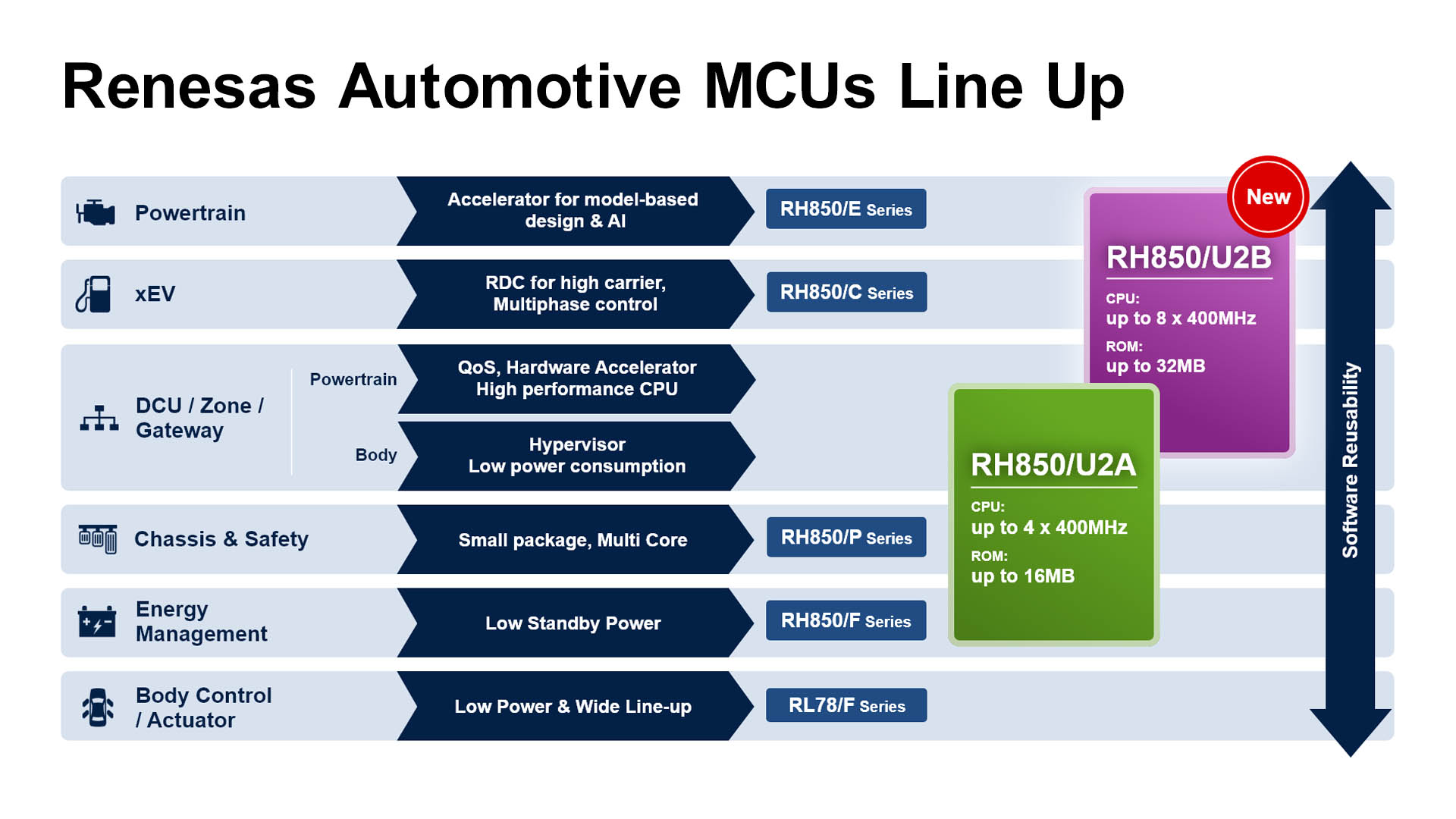 Renesas Automotive MCUs Line Up

Powertrain

Accelerator for model-based design & AI

RH850/E Series

xEV

RDC for high carrier, Multiphase control

RH850/C Series

DCU / Zone / Gateway

Powertrain

QoS, Hardware Accelerator High performance CPU

Body

Hypervisor Low power consumption

Chassis & Safety

Small package, Multi Core

RH850/P Series

Energy Management

Low Standby Power

RH850/F Series

Body Control / Actuator

Low Power & Wide Line-up

RL78/F Series

New

RH850/U2B

CPU:
up to 8 x 400MHz

ROM:
up to 32MB

RH850/U2A

CPU:
up to 4 x 400MHz

ROM:
up to 16MB

Software Reusability